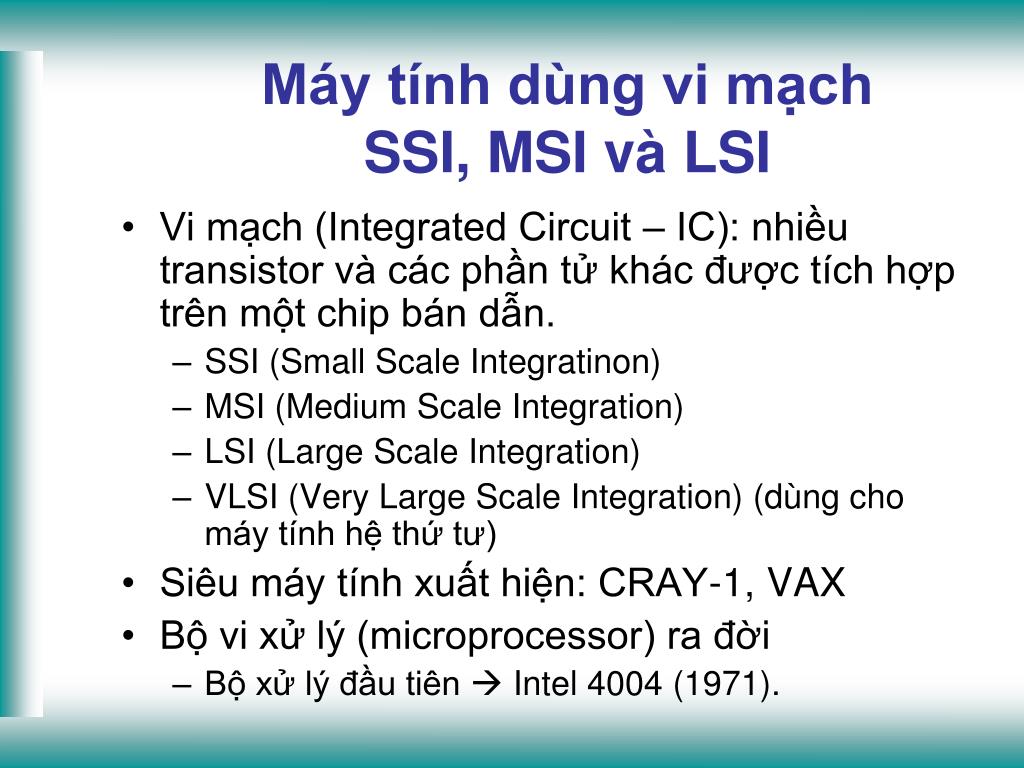 Máy tính dùng vi mạch SSI, MSI và LSI

• Vi mạch (Integrated Circuit – IC): nhiều transistor và các phần tử khác được tích hợp trên một chip bán dẫn.
– SSI (Small Scale Integratinon)
– MSI (Medium Scale Integration)
– LSI (Large Scale Integration)
– VLSI (Very Large Scale Integration) (dùng cho máy tính hệ thứ tư)
• Siêu máy tính xuất hiện: CRAY-1, VAX
• Bộ vi xử lý (microprocessor) ra đời
– Bộ xử lý đầu tiên → Intel 4004 (1971).